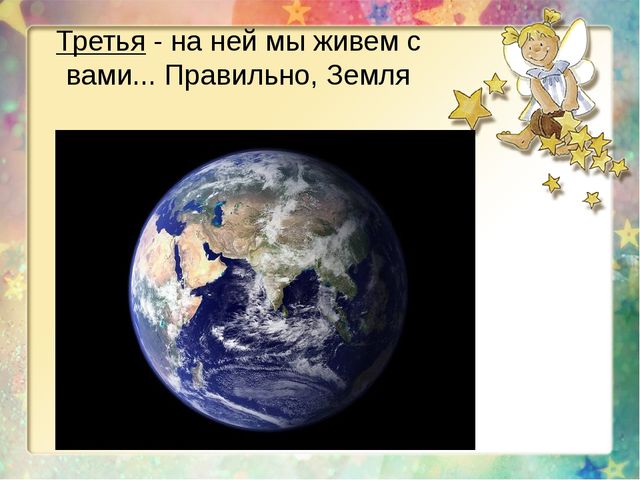 Третья - на ней мы живем с вами... Правильно, Земля